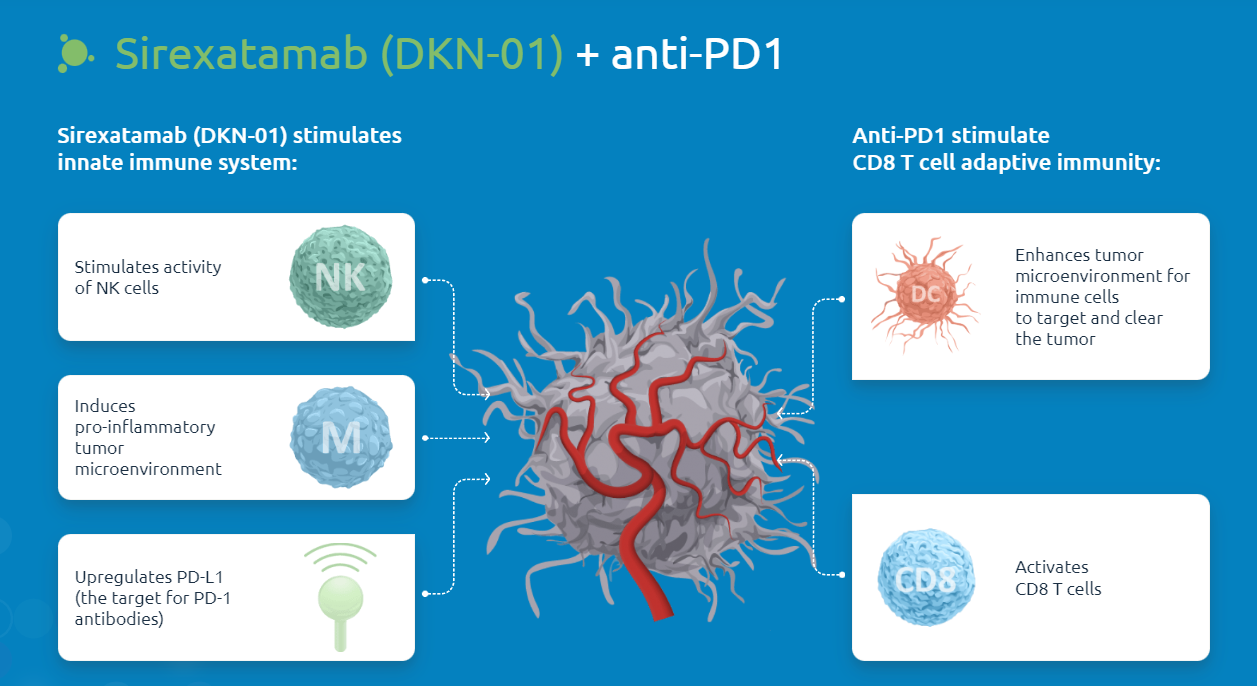 Sirexatamab (DKN-01) + anti-PD1

Sirexatamab (DKN-01) stimulates innate immune system:

Stimulates activity of NK cells

NK

Induces pro-inflammatory tumor microenvironment

M

Upregulates PD-L1 (the target for PD-1 antibodies)

Anti-PD1 stimulate CD8 T cell adaptive immunity:

DC

Enhances tumor microenvironment for immune cells to target and clear the tumor

CD8

Activates CD8 T cells